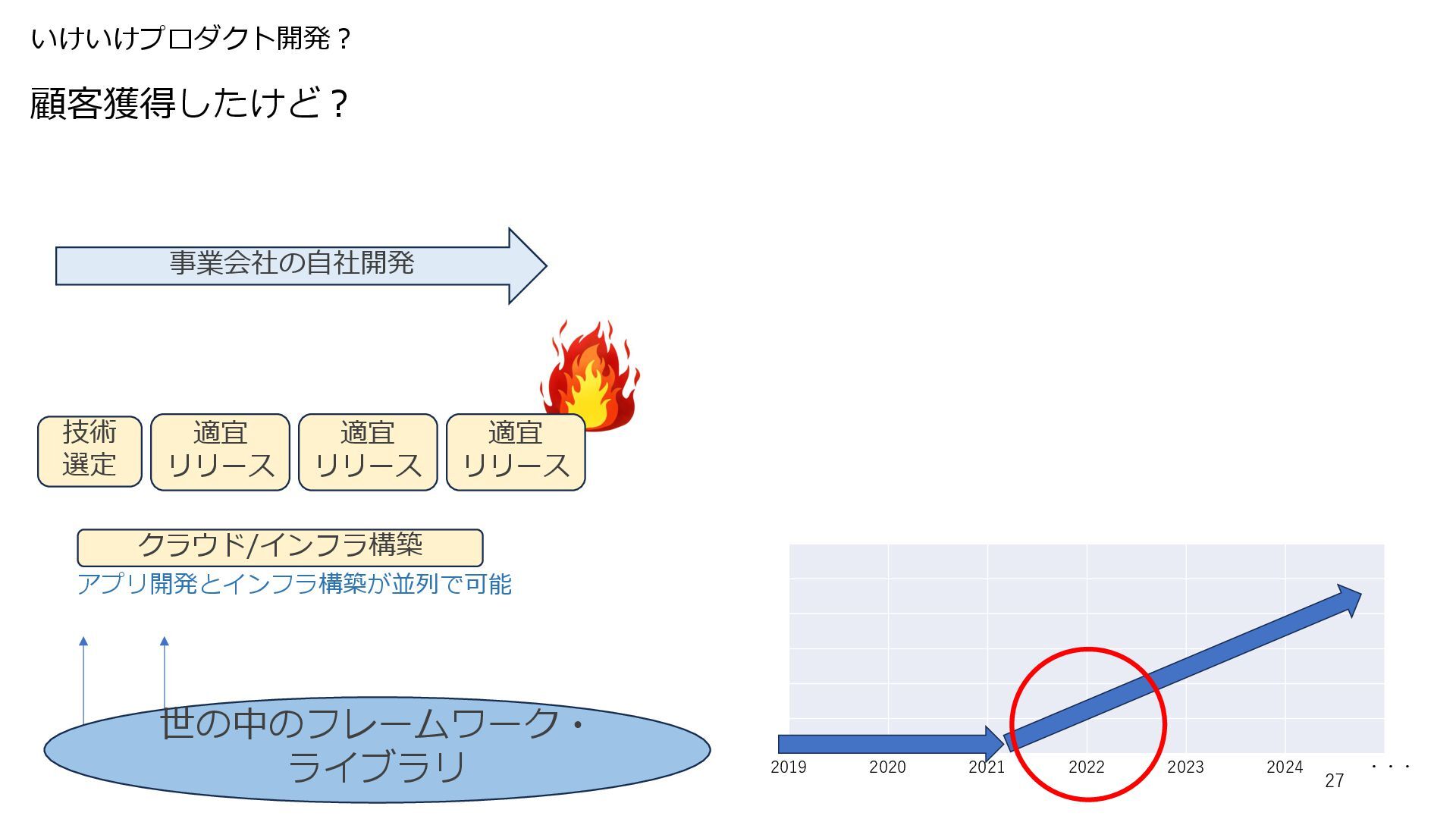 いけいけプロダクト開発？

顧客獲得したけど？

事業会社の自社開発

技術選定

適宜リリース

適宜リリース

適宜リリース

クラウド/インフラ構築

アプリ開発とインフラ構築が並列で可能

世の中のフレームワーク・ライブラリ

2019 2020 2021 2022 2023 2024 ・・・

27